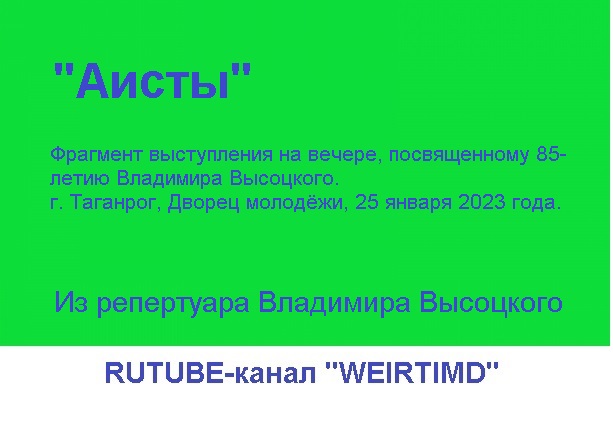 "Аисты"

Фрагмент выступления на вечере, посвященному 85-летию Владимира Высоцкого.
г. Таганрог, Дворец молодёжи, 25 января 2023 года.

Из репертуара Владимира Высоцкого

RUTUBE-канал "WEIRTIMD"